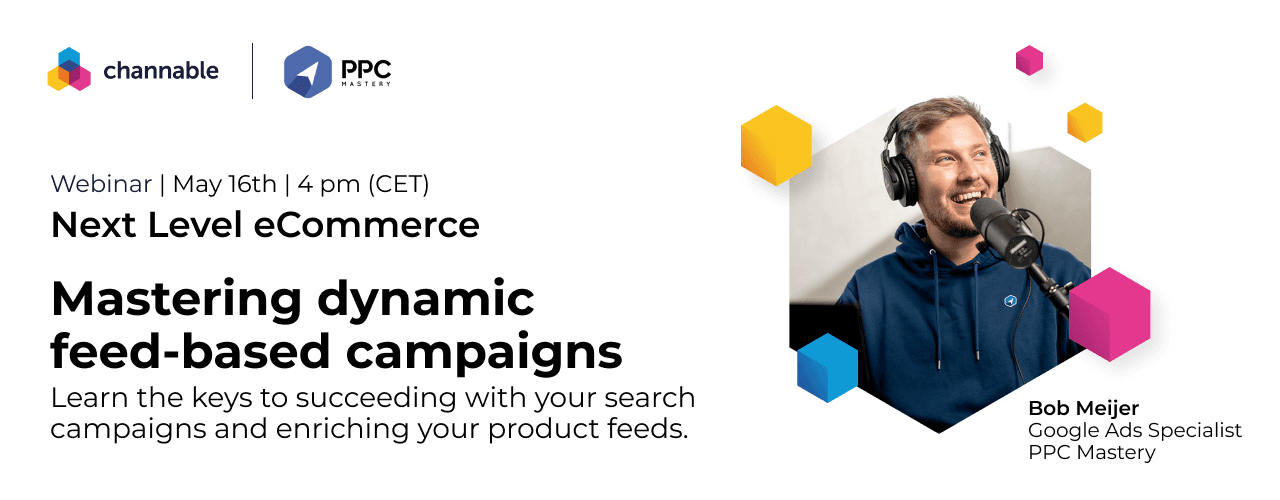 channable

PPC
MASTERY

Webinar | May 16th | 4 pm (CET)

Next Level eCommerce

Mastering dynamic feed-based campaigns

Learn the keys to succeeding with your search campaigns and enriching your product feeds.

Bob Meijer
Google Ads Specialist
PPC Mastery